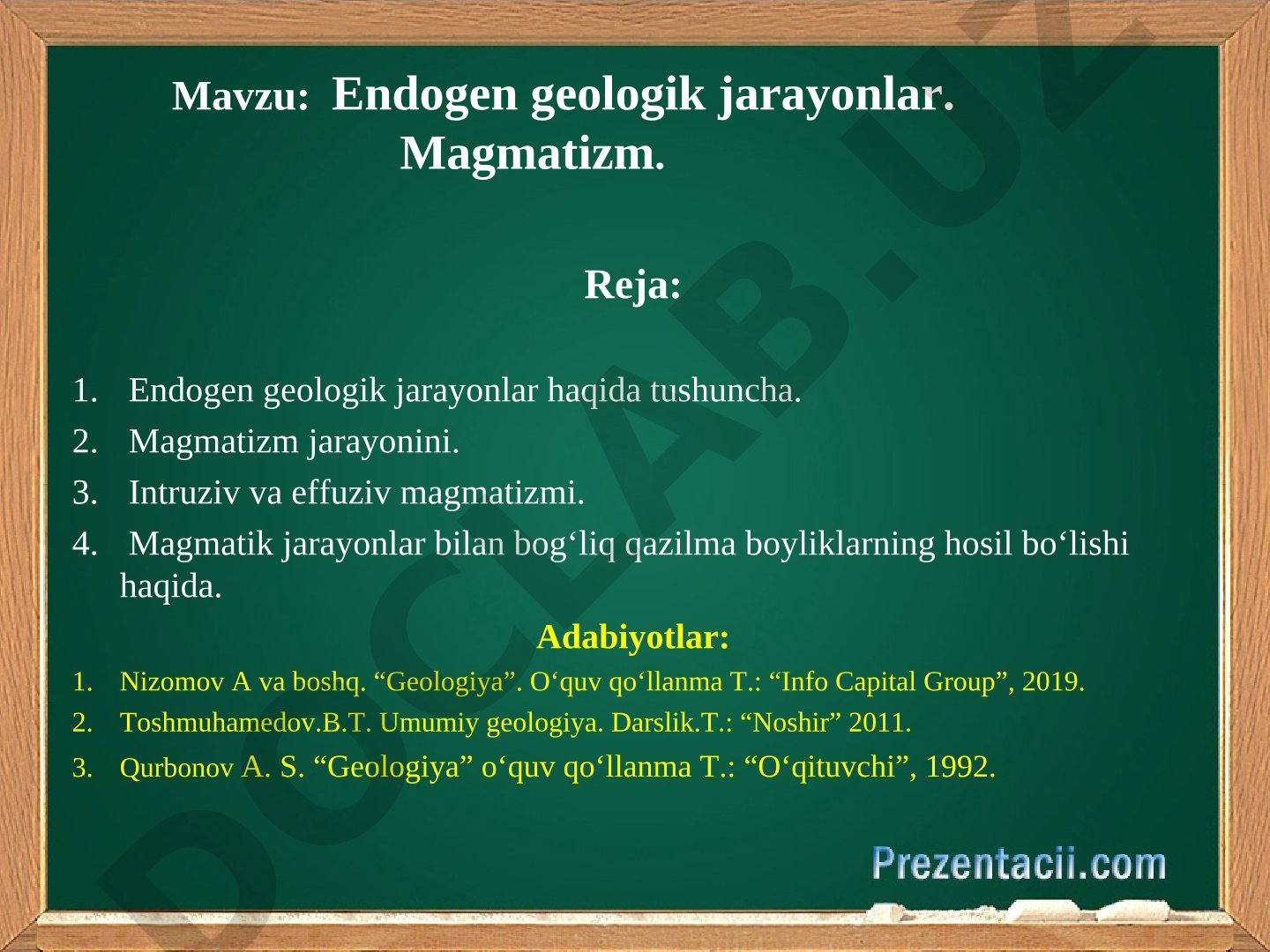 Mavzu: Endogen geologik jarayonlar. Magmatizm.

Reja:

1. Endogen geologik jarayonlar haqida tushuncha.
2. Magmatizm jarayonini.
3. Intruziv va effuziv magmatizmi.
4. Magmatik jarayonlar bilan bog‘liq qazilma boyliklarning hosil bo‘lishi haqida.

Adabiyotlar:

1. Nizomov A va boshq. “Geologiya”. O‘quv qo‘llanma T.: “Info Capital Group”, 2019.
2. Toshmuhamedov.B.T. Umumiy geologiya. Darslik.T.: “Noshir” 2011.
3. Qurbonov A. S. “Geologiya” o‘quv qo‘llanma T.: “O‘qituvchi”, 1992.

Prezentacii.com

DOCLAB.UZ